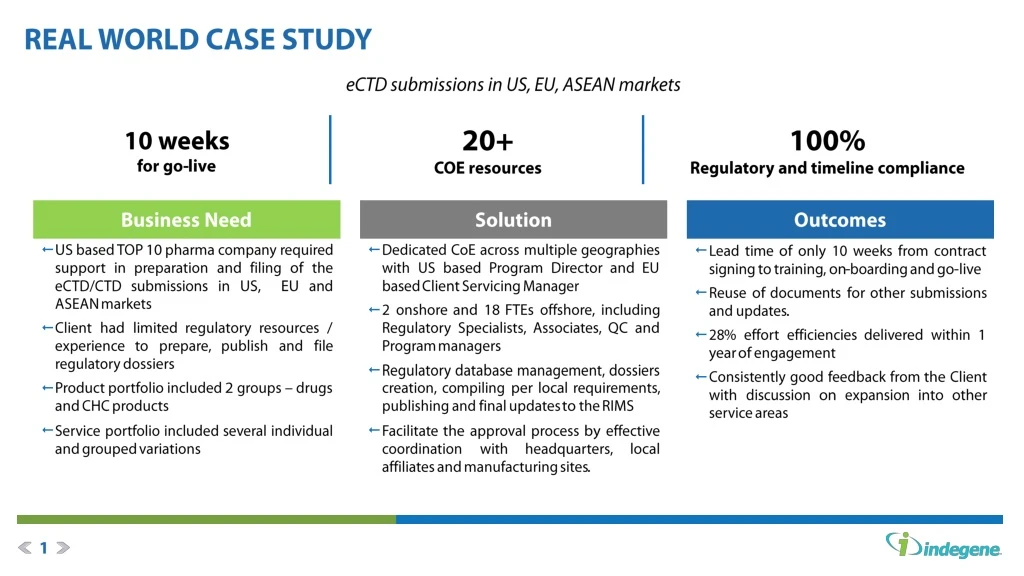 REAL WORLD CASE STUDY

eCTD submissions in US, EU, ASEAN markets

10 weeks
for go-live

20+
COE resources

100%
Regulatory and timeline compliance

Business Need

← US based TOP 10 pharma company required support in preparation and filing of the eCTD/CTD submissions in US, EU and ASEAN markets

← Client had limited regulatory resources / experience to prepare, publish and file regulatory dossiers

← Product portfolio included 2 groups – drugs and CHC products

← Service portfolio included several individual and grouped variations

Solution

← Dedicated CoE across multiple geographies with US based Program Director and EU based Client Servicing Manager

← 2 onshore and 18 FTEs offshore, including Regulatory Specialists, Associates, QC and Program managers

← Regulatory database management, dossiers creation, compiling per local requirements, publishing and final updates to the RIMS

← Facilitate the approval process by effective coordination with headquarters, local affiliates and manufacturing sites.

Outcomes

← Lead time of only 10 weeks from contract signing to training, on-boarding and go-live

← Reuse of documents for other submissions and updates.

← 28% effort efficiencies delivered within 1 year of engagement

← Consistently good feedback from the Client with discussion on expansion into other service areas

1

indegene